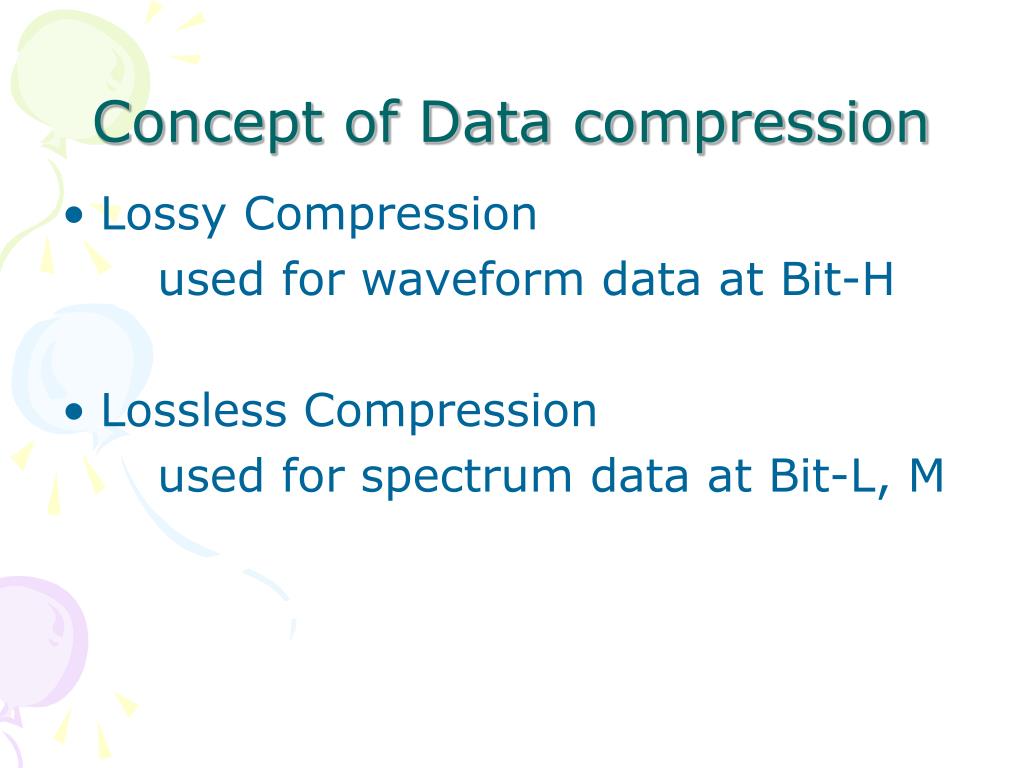 Concept of Data compression

• Lossy Compression
used for waveform data at Bit-H

• Lossless Compression
used for spectrum data at Bit-L, M